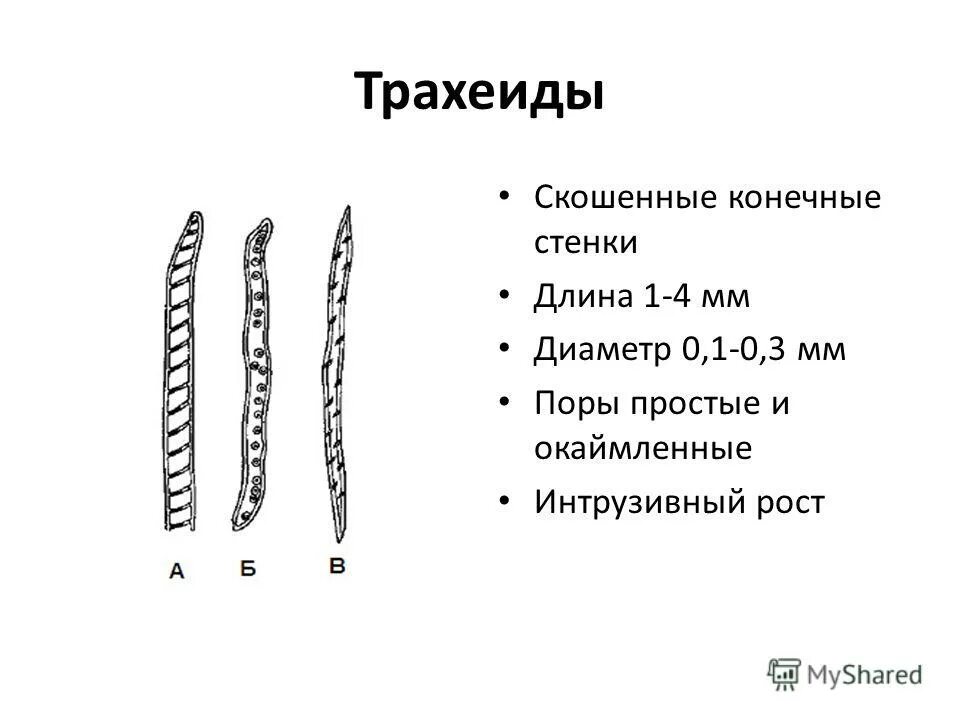 Трахеиды

А Б В

• Скошенные конечные стенки
• Длина 1-4 мм
• Диаметр 0,1-0,3 мм
• Поры простые и окаймленные
• Интрузивный рост

MyShared